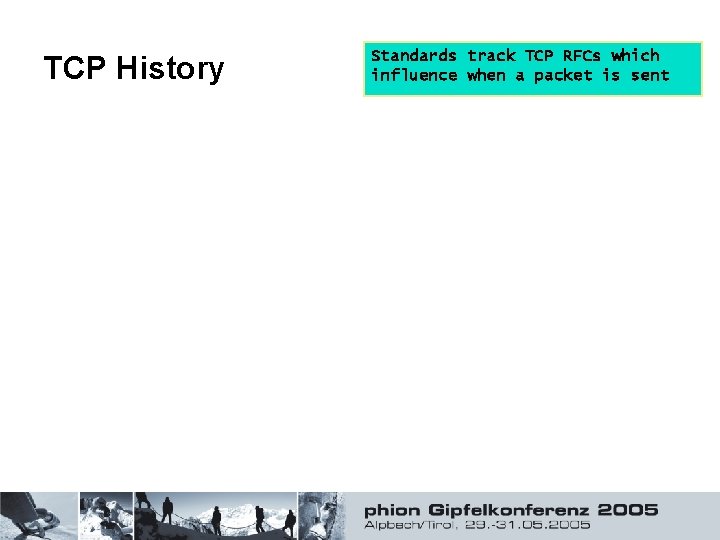 TCP History

Standards track TCP RFCs which influence when a packet is sent

phion Gipfelkonferenz 2005
Alpbach/Tirol, 29.-31.05.2005